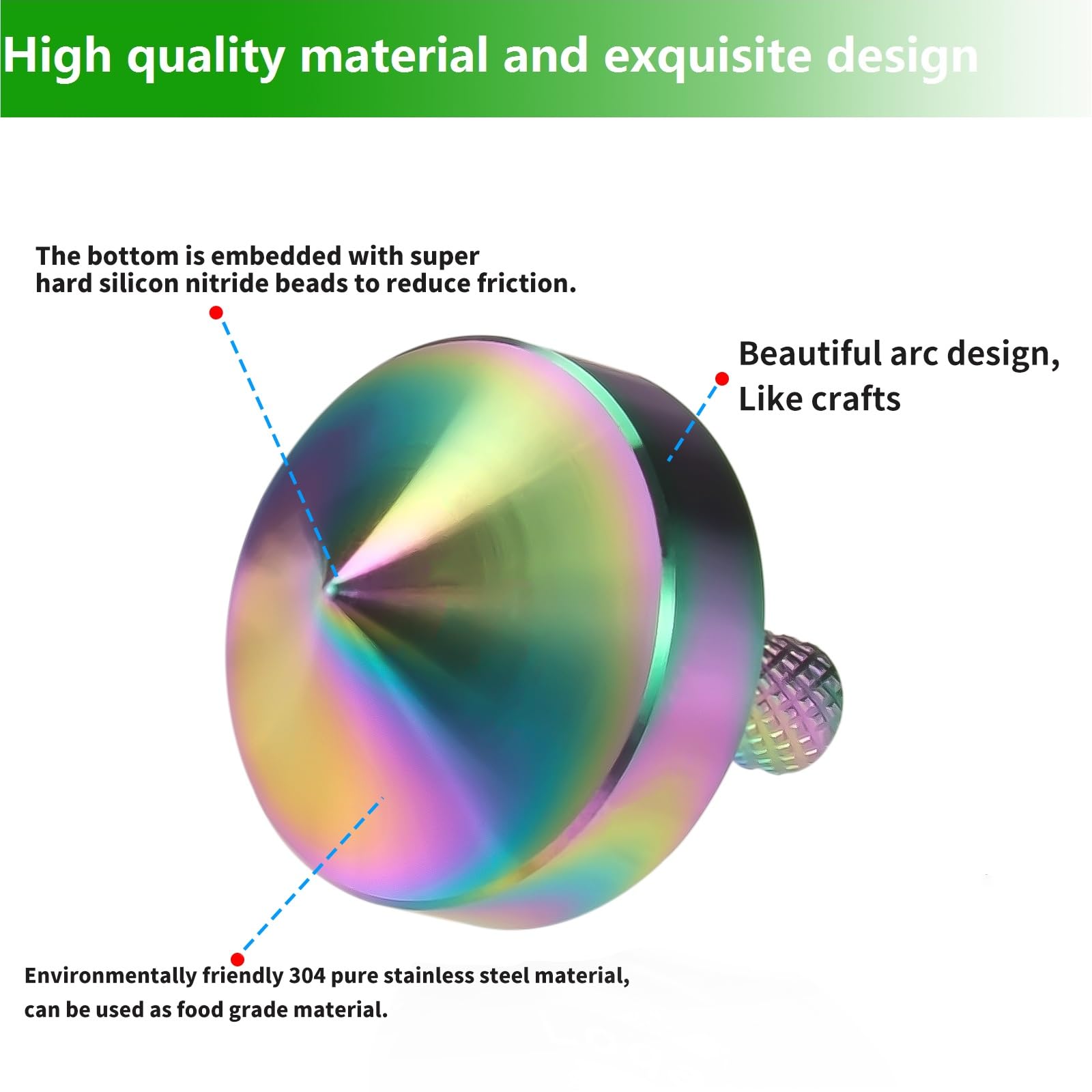 High quality material and exquisite design

The bottom is embedded with super hard silicon nitride beads to reduce friction.

Beautiful arc design, Like crafts

Environmentally friendly 304 pure stainless steel material, can be used as food grade material.